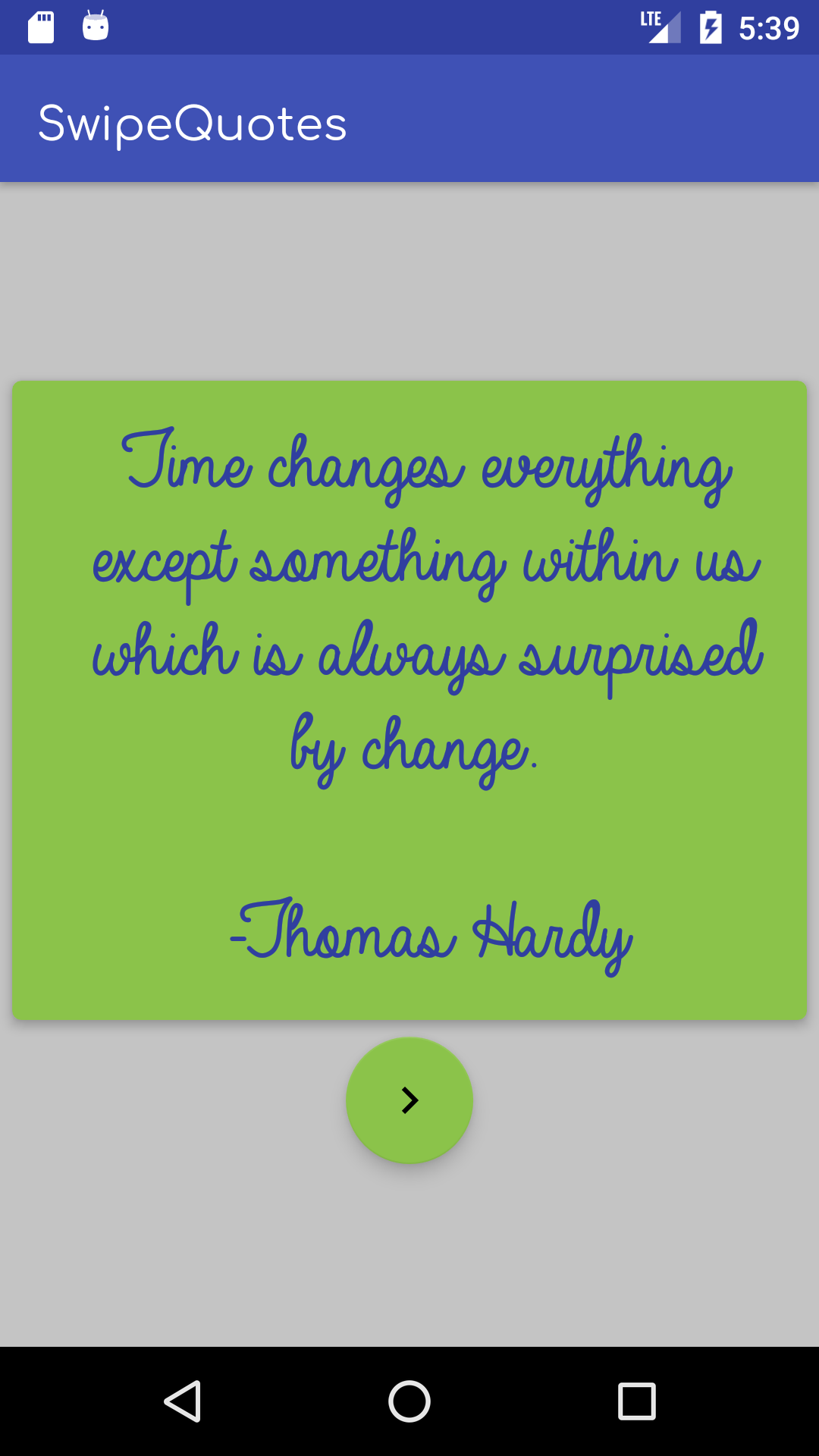 LTE 5:39

SwipeQuotes

Time changes everything except something within us which is always surprised by change.

-Thomas Hardy

>